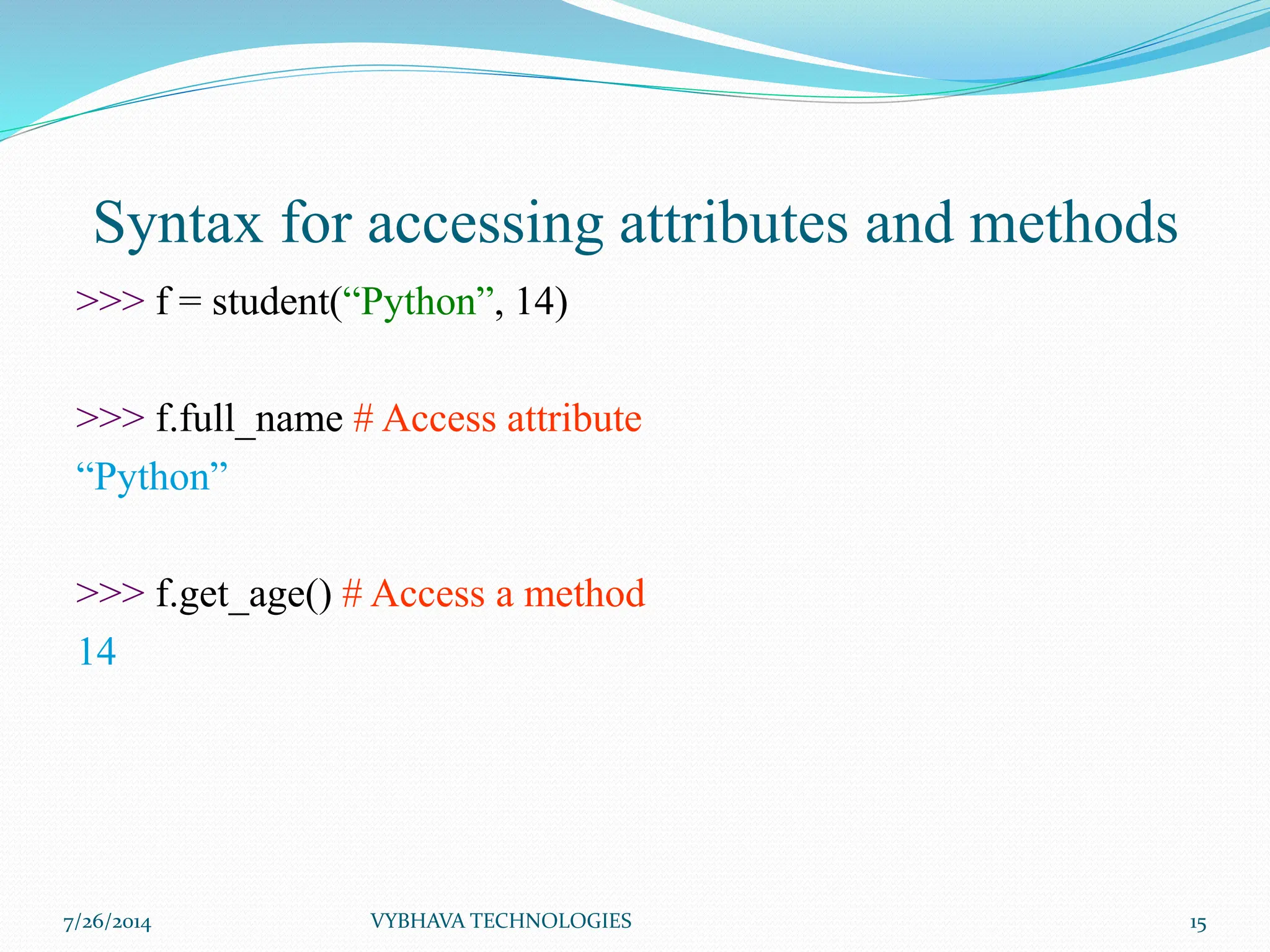 Syntax for accessing attributes and methods

>>> f = student(“Python”, 14)

>>> f.full_name # Access attribute
“Python”

>>> f.get_age() # Access a method
14

7/26/2014 VYBHAVA TECHNOLOGIES 15